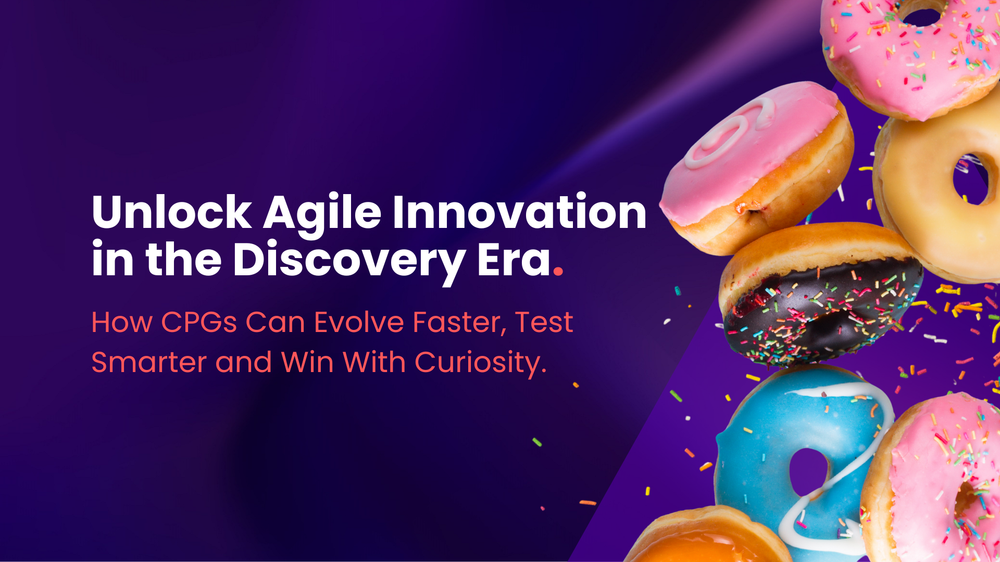 Unlock Agile Innovation in the Discovery Era.

How CPGs Can Evolve Faster, Test Smarter and Win With Curiosity.